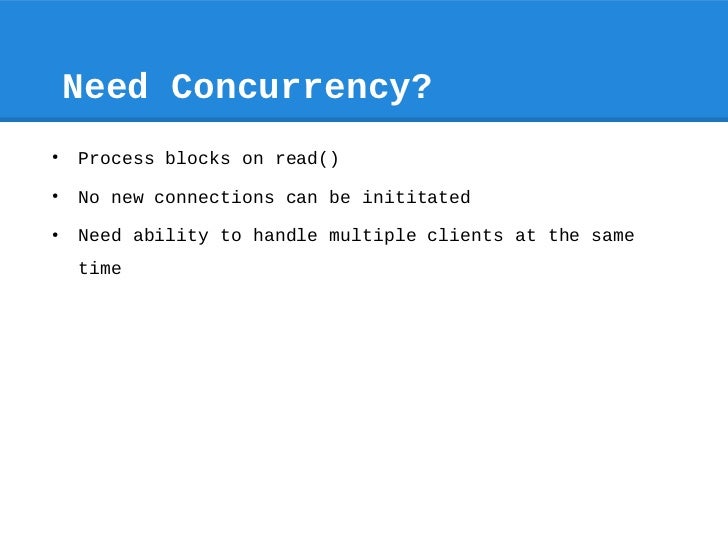 Need Concurrency?

• Process blocks on read()
• No new connections can be inititated
• Need ability to handle multiple clients at the same time